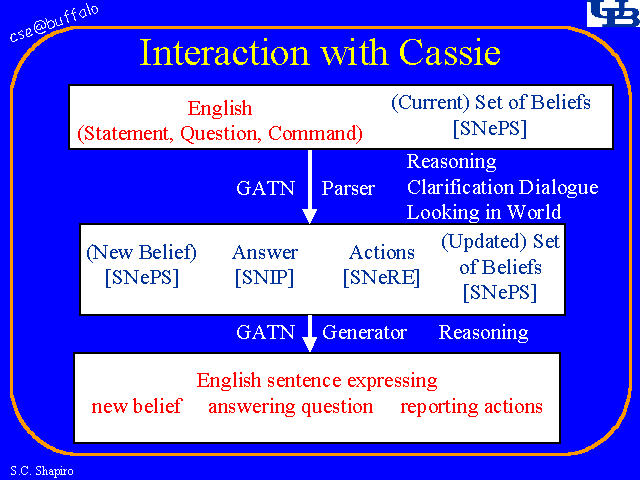 cse@buffalo

UB

Interaction with Cassie

English
(Statement, Question, Command)

(Current) Set of Beliefs
[SNePS]

GATN Parser

Reasoning
Clarification Dialogue
Looking in World

(New Belief)
[SNePS]

Answer
[SNIP]

Actions
[SNeRE]

(Updated) Set of Beliefs
[SNePS]

GATN Generator

Reasoning

English sentence expressing
new belief answering question reporting actions

S.C. Shapiro